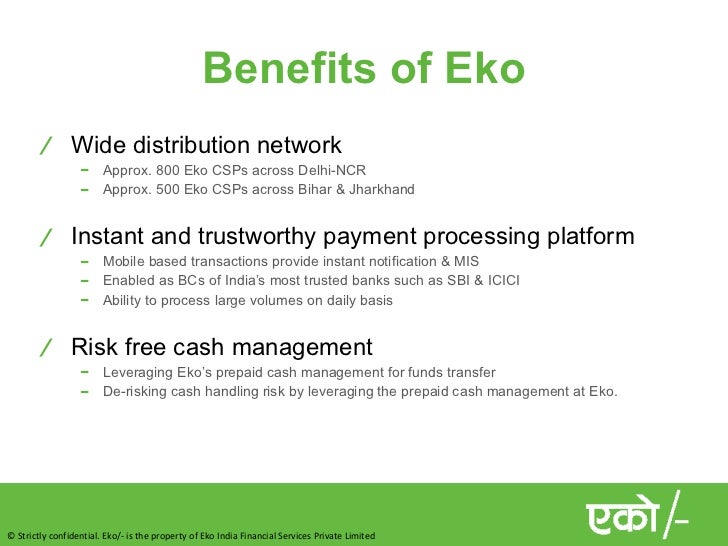 Benefits of Eko

/ Wide distribution network
– Approx. 800 Eko CSPs across Delhi-NCR
– Approx. 500 Eko CSPs across Bihar & Jharkhand

/ Instant and trustworthy payment processing platform
– Mobile based transactions provide instant notification & MIS
– Enabled as BCs of India's most trusted banks such as SBI & ICICI
– Ability to process large volumes on daily basis

/ Risk free cash management
– Leveraging Eko's prepaid cash management for funds transfer
– De-risking cash handling risk by leveraging the prepaid cash management at Eko.

© Strictly confidential. Eko/- is the property of Eko India Financial Services Private Limited

एको/-